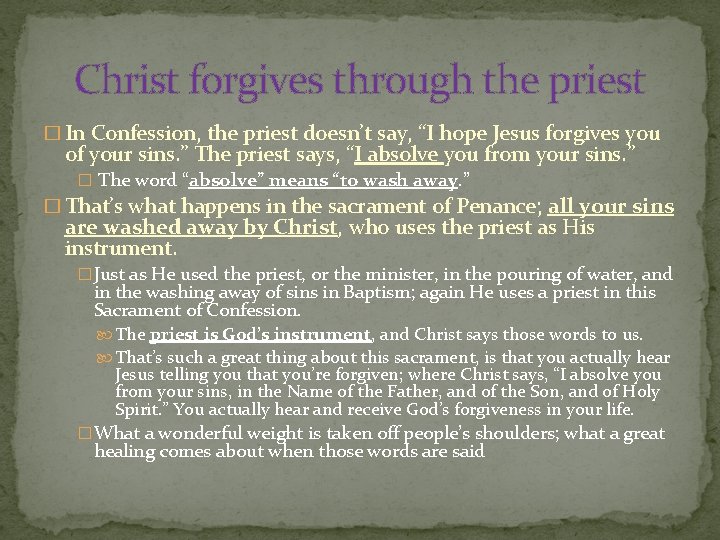 Christ forgives through the priest

In Confession, the priest doesn't say, "I hope Jesus forgives you of your sins." The priest says, "I absolve you from your sins."

The word "absolve" means "to wash away."

That's what happens in the sacrament of Penance; all your sins are washed away by Christ, who uses the priest as His instrument.

Just as He used the priest, or the minister, in the pouring of water, and in the washing away of sins in Baptism; again He uses a priest in this Sacrament of Confession.

The priest is God's instrument, and Christ says those words to us.

That's such a great thing about this sacrament, is that you actually hear Jesus telling you that you're forgiven; where Christ says, "I absolve you from your sins, in the Name of the Father, and of the Son, and of Holy Spirit." You actually hear and receive God's forgiveness in your life.

What a wonderful weight is taken off people's shoulders; what a great healing comes about when those words are said